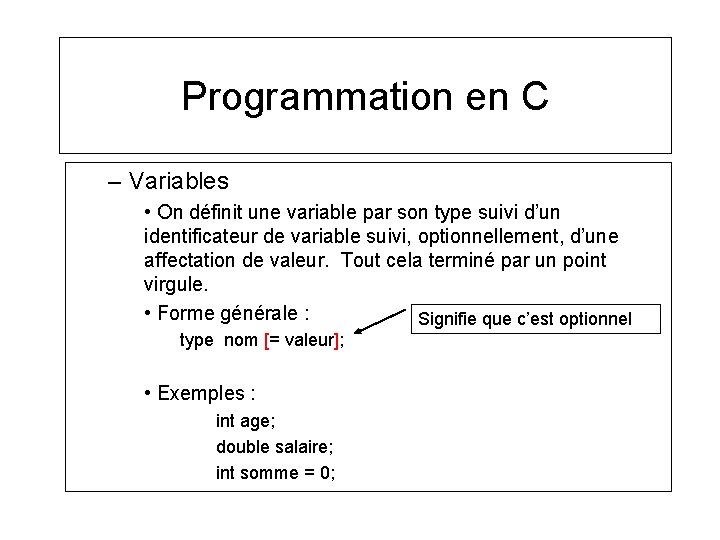 Programmation en C

– Variables

• On définit une variable par son type suivi d'un identificateur de variable suivi, optionnellement, d'une affectation de valeur. Tout cela terminé par un point virgule.

• Forme générale :

type nom [= valeur];

Signifie que c'est optionnel

• Exemples :

int age;

double salaire;

int somme = 0;